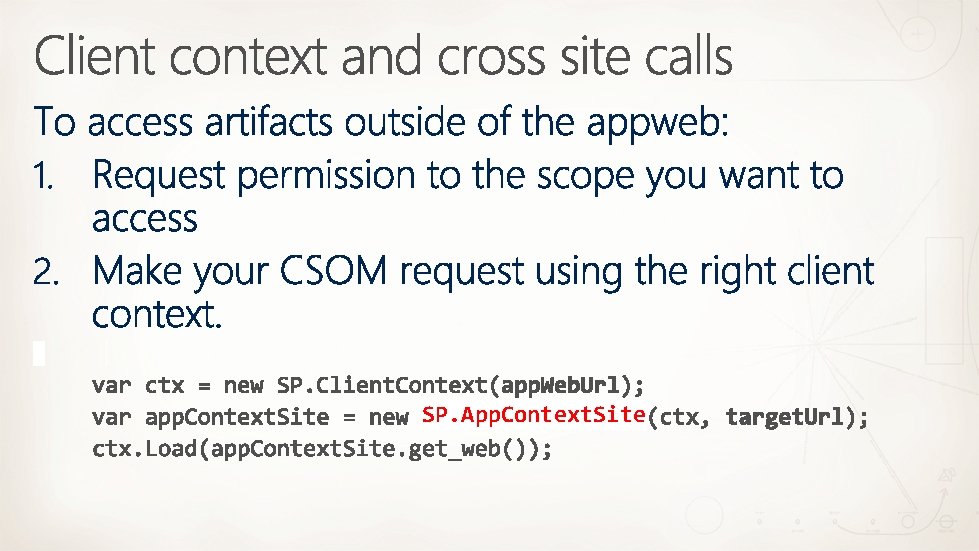 Client context and cross site calls

To access artifacts outside of the appweb:

1. Request permission to the scope you want to access
2. Make your CSOM request using the right client context.

var ctx = new SP.ClientContext(appWebUrl);
var appContextSite = new SP.AppContextSite(ctx, targetUrl);
ctx.Load(appContextSite.get_web());